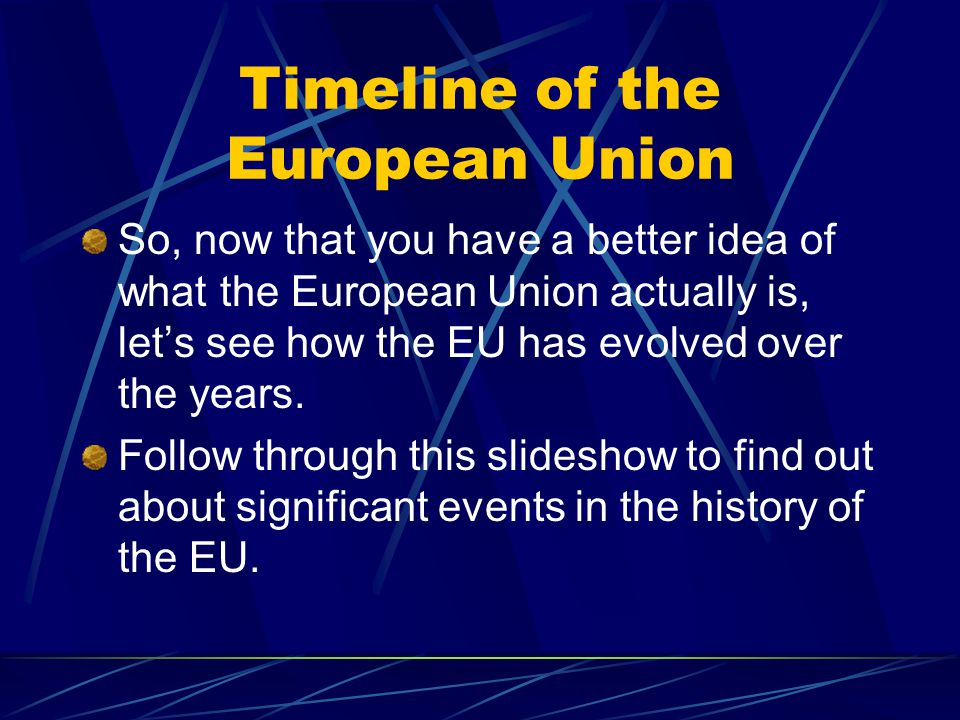 Timeline of the European Union

So, now that you have a better idea of what the European Union actually is, let’s see how the EU has evolved over the years.

Follow through this slideshow to find out about significant events in the history of the EU.